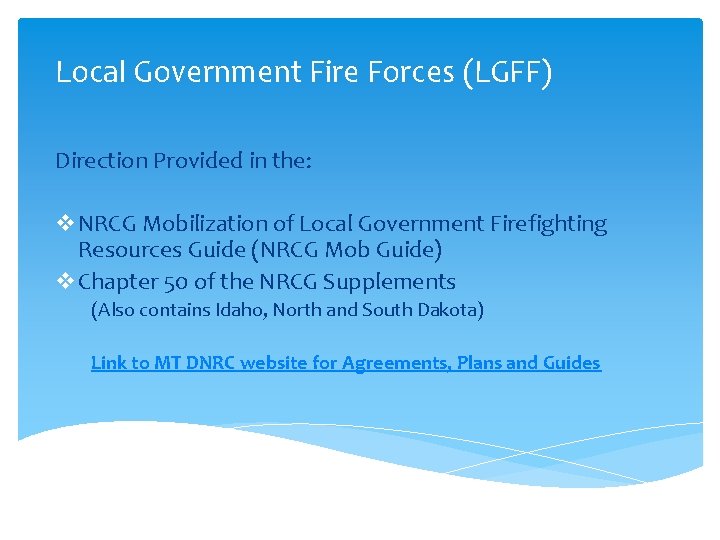 Local Government Fire Forces (LGFF)

Direction Provided in the:

❖ NRCG Mobilization of Local Government Firefighting Resources Guide (NRCG Mob Guide)
❖ Chapter 50 of the NRCG Supplements
(Also contains Idaho, North and South Dakota)

Link to MT DNRC website for Agreements, Plans and Guides